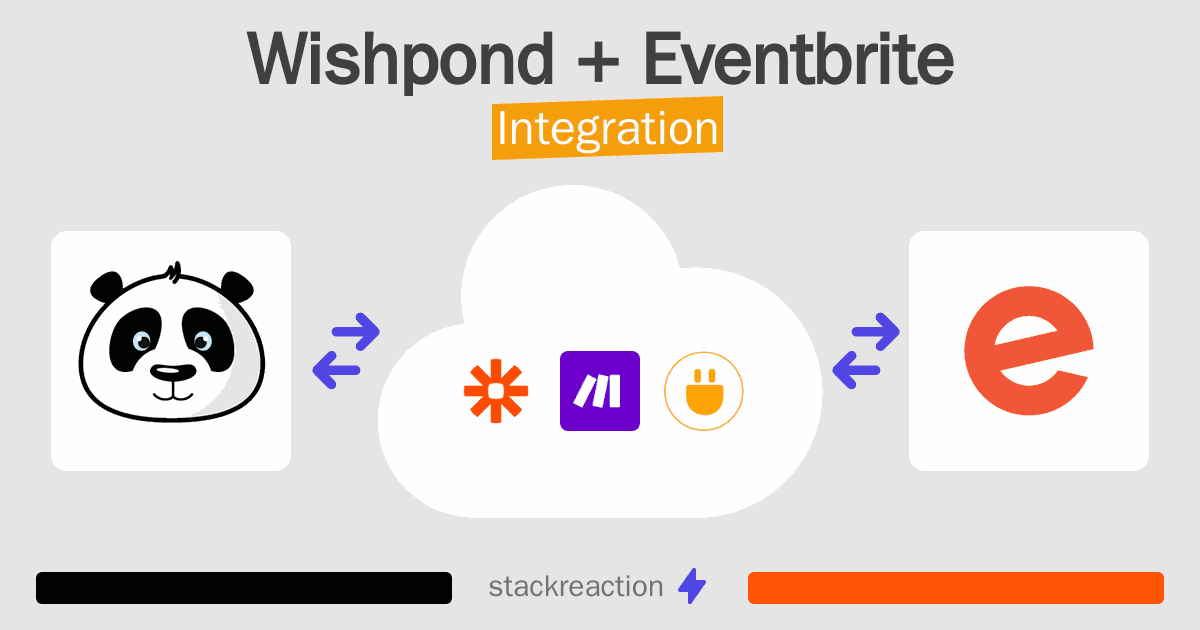 Wishpond + Eventbrite
Integration

stackreaction